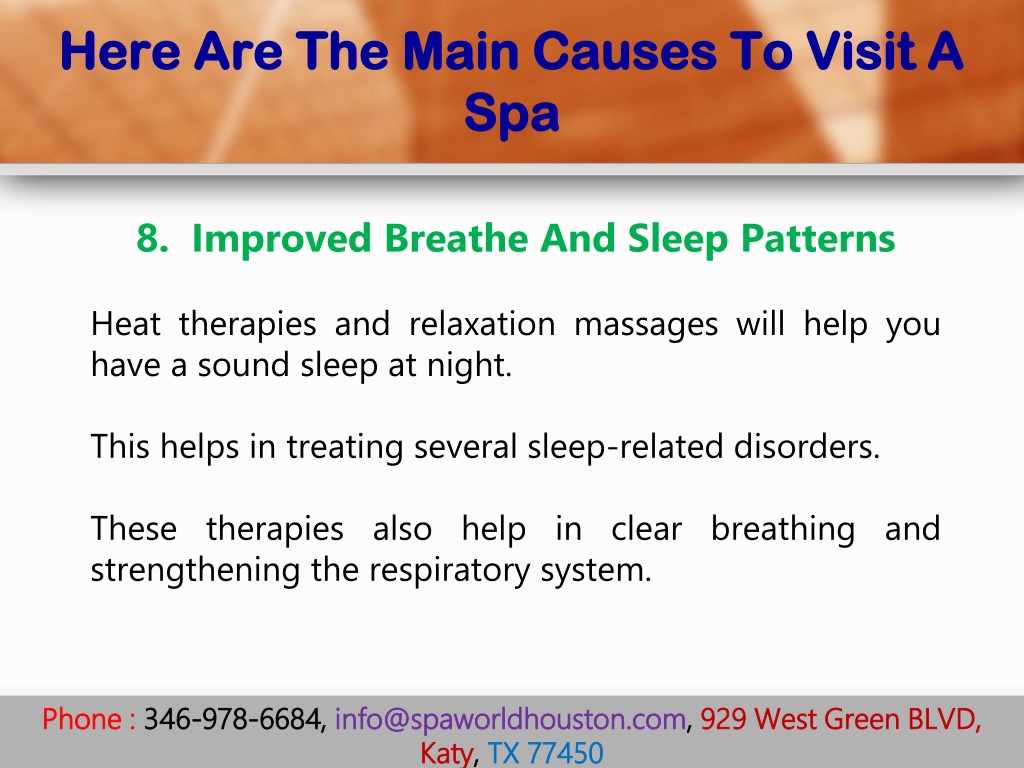 Here Are The Main Causes To Visit A Spa

8. Improved Breathe And Sleep Patterns

Heat therapies and relaxation massages will help you have a sound sleep at night.

This helps in treating several sleep-related disorders.

These therapies also help in clear breathing and strengthening the respiratory system.

Phone : 346-978-6684, info@spaworldhouston.com, 929 West Green BLVD, Katy, TX 77450